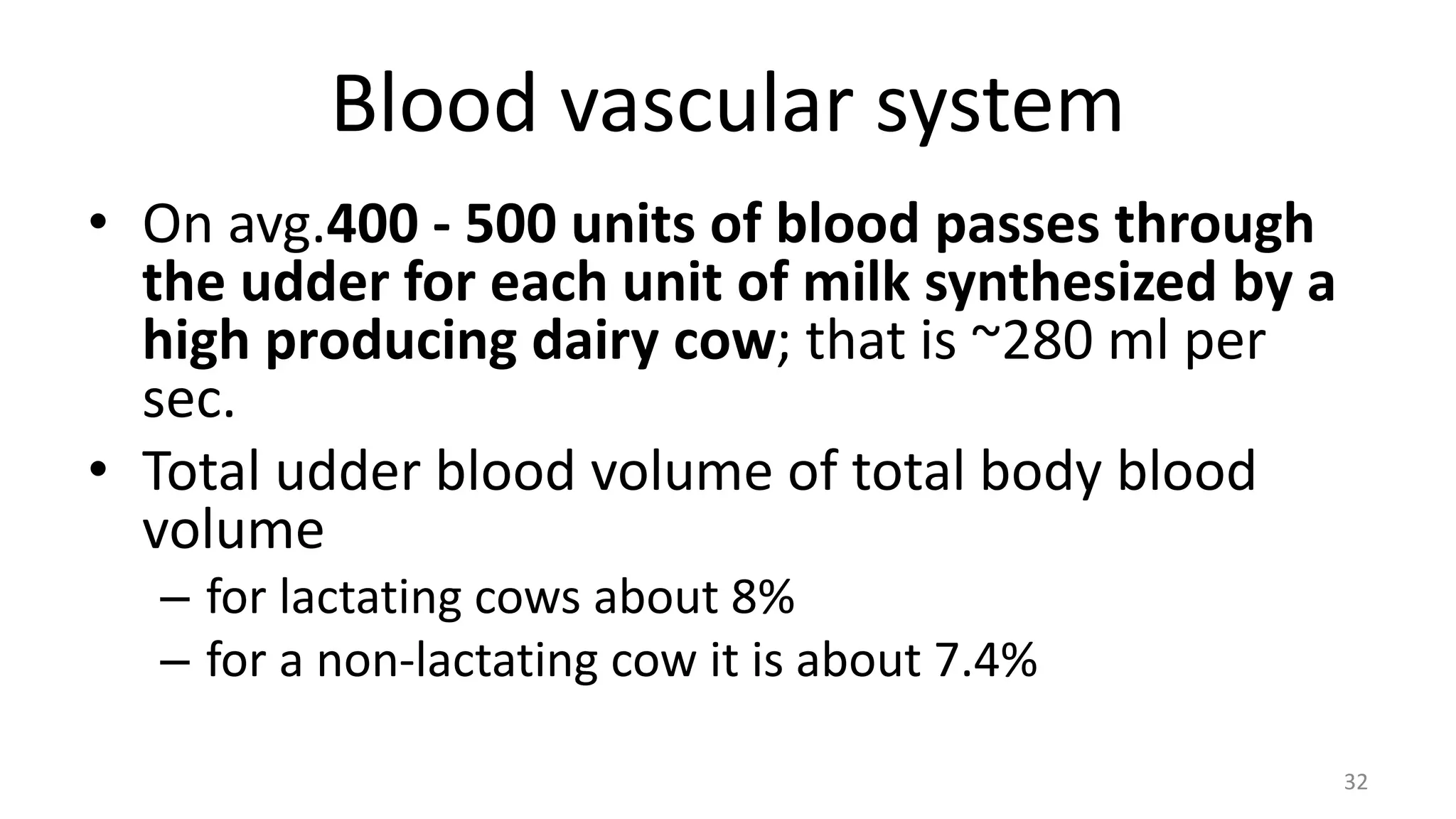 Blood vascular system

• On avg.400 - 500 units of blood passes through the udder for each unit of milk synthesized by a high producing dairy cow; that is ~280 ml per sec.

• Total udder blood volume of total body blood volume

– for lactating cows about 8%

– for a non-lactating cow it is about 7.4%

32